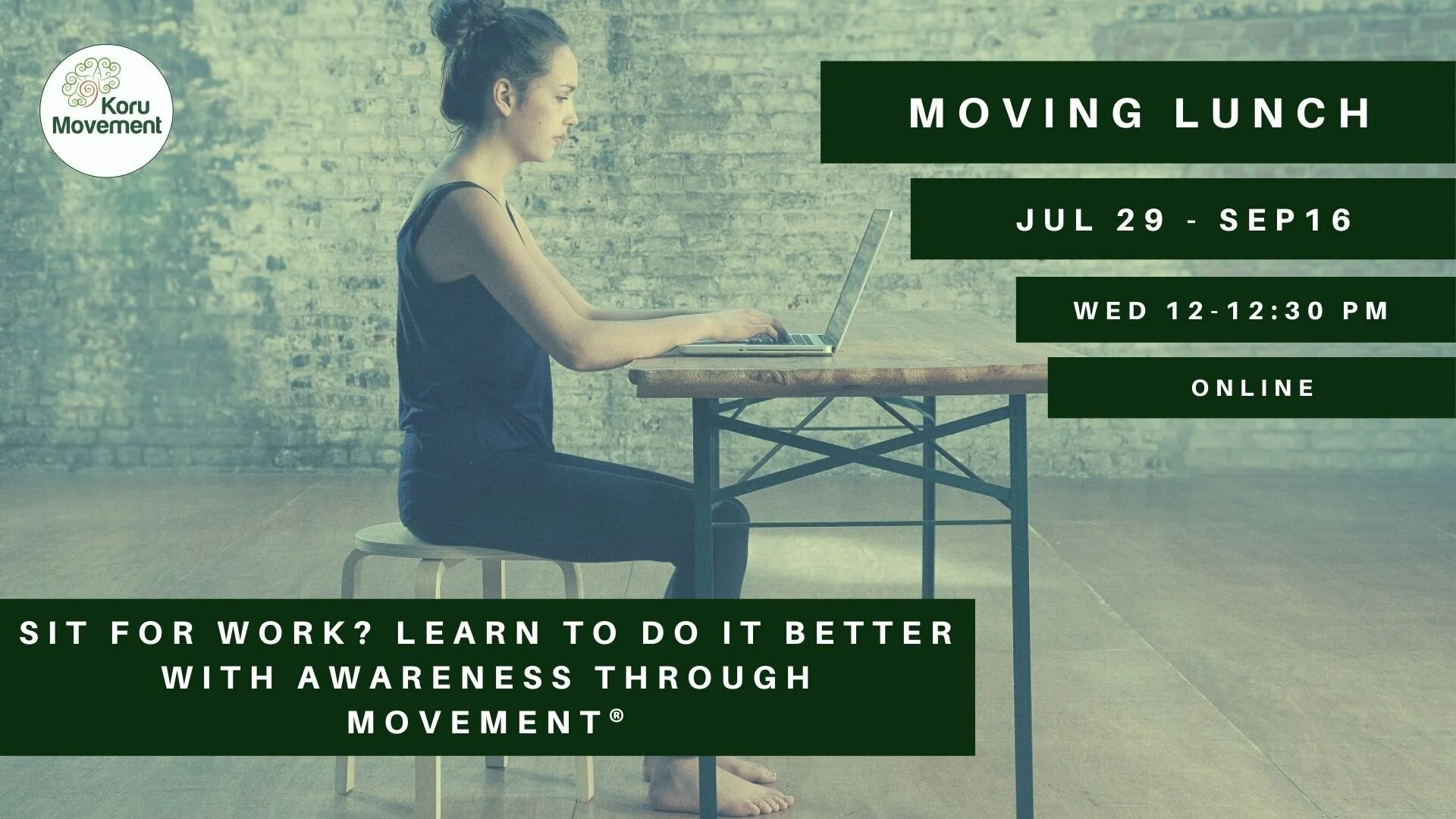 Koru Movement

MOVING LUNCH

JUL 29 - SEP16

WED 12-12:30 PM

ONLINE

SIT FOR WORK? LEARN TO DO IT BETTER WITH AWARENESS THROUGH MOVEMENT®